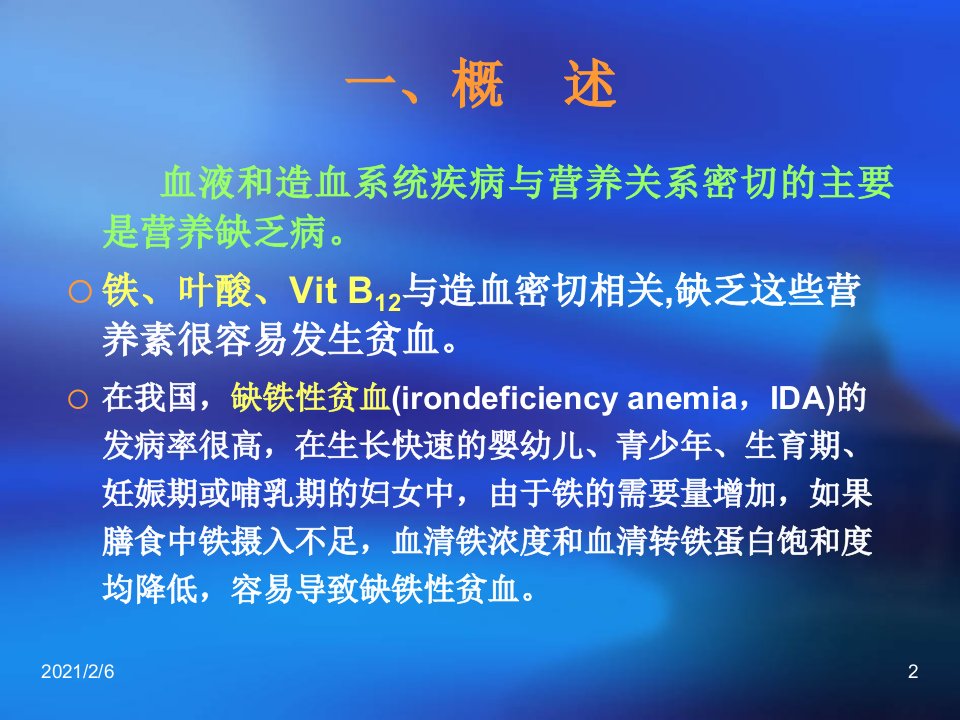 一、概　述

血液和造血系统疾病与营养关系密切的主要是营养缺乏病。

○ 铁、叶酸、Vit $B_{12}$与造血密切相关,缺乏这些营养素很容易发生贫血。

○ 在我国，缺铁性贫血(irondeficiency anemia，IDA)的发病率很高，在生长快速的婴幼儿、青少年、生育期、妊娠期或哺乳期的妇女中，由于铁的需要量增加，如果膳食中铁摄入不足，血清铁浓度和血清转铁蛋白饱和度均降低，容易导致缺铁性贫血。

2021/2/6

2